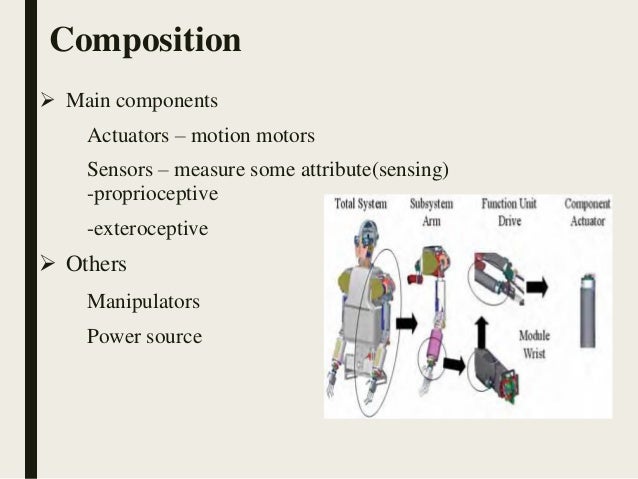 Composition

➢ Main components

Actuators – motion motors

Sensors – measure some attribute(sensing) -proprioceptive

-exteroceptive

➢ Others

Manipulators

Power source

Total System

Subsystem Arm

Function Unit Drive

Component Actuator

Module Wrist